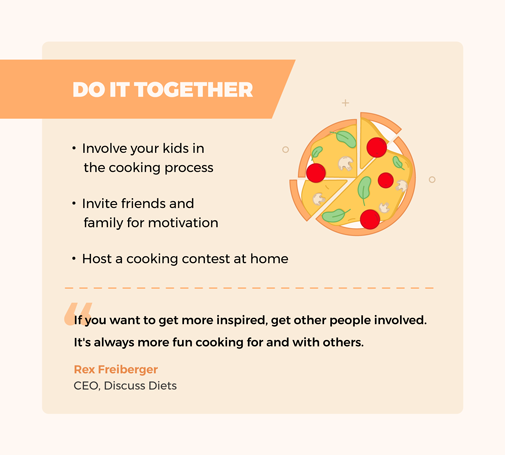 DO IT TOGETHER

• Involve your kids in the cooking process

• Invite friends and family for motivation

• Host a cooking contest at home

“If you want to get more inspired, get other people involved. It's always more fun cooking for and with others.

Rex Freiberger
CEO, Discuss Diets